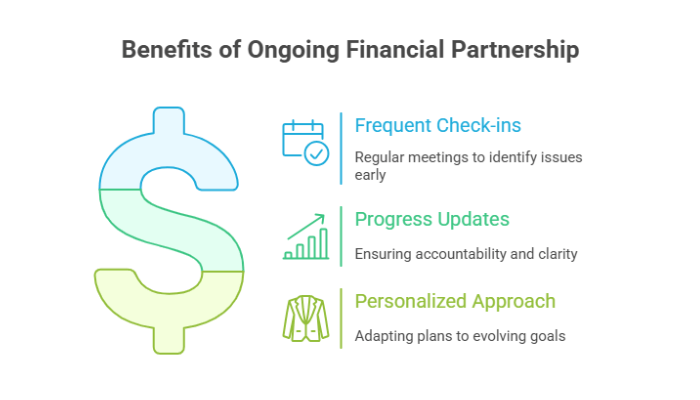 Benefits of Ongoing Financial Partnership

Frequent Check-ins

Regular meetings to identify issues early

Progress Updates

Ensuring accountability and clarity

Personalized Approach

Adapting plans to evolving goals